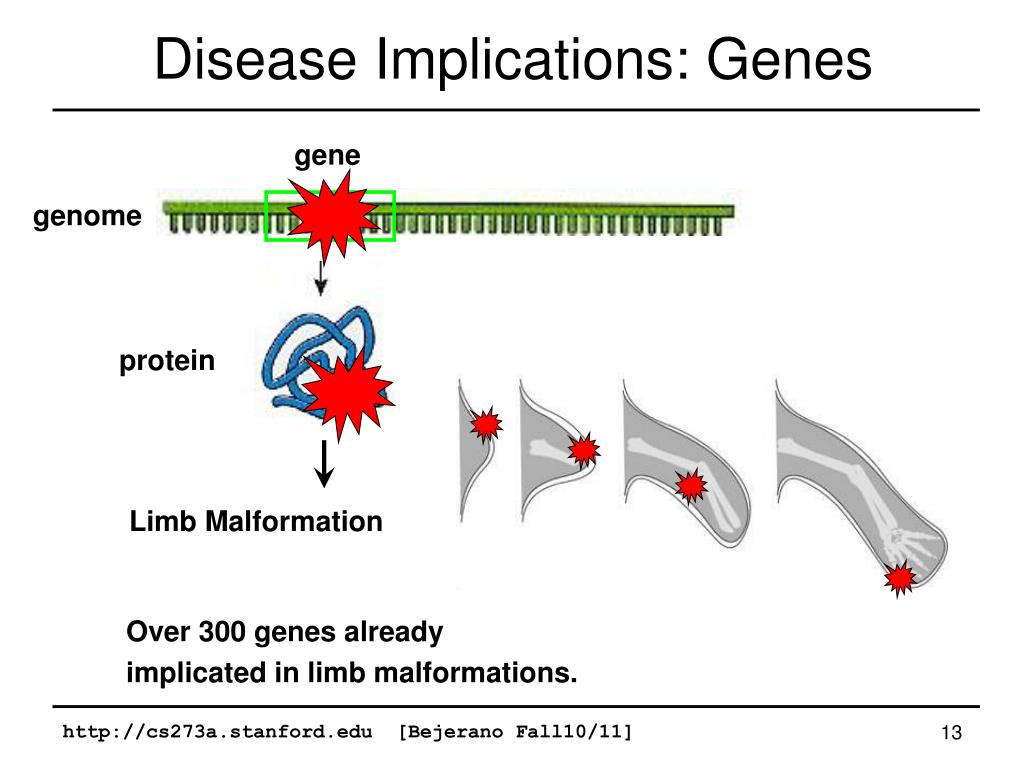 Disease Implications: Genes

gene

genome

protein

Limb Malformation

Over 300 genes already implicated in limb malformations.

http://cs273a.stanford.edu [Bejerano Fall10/11]

13